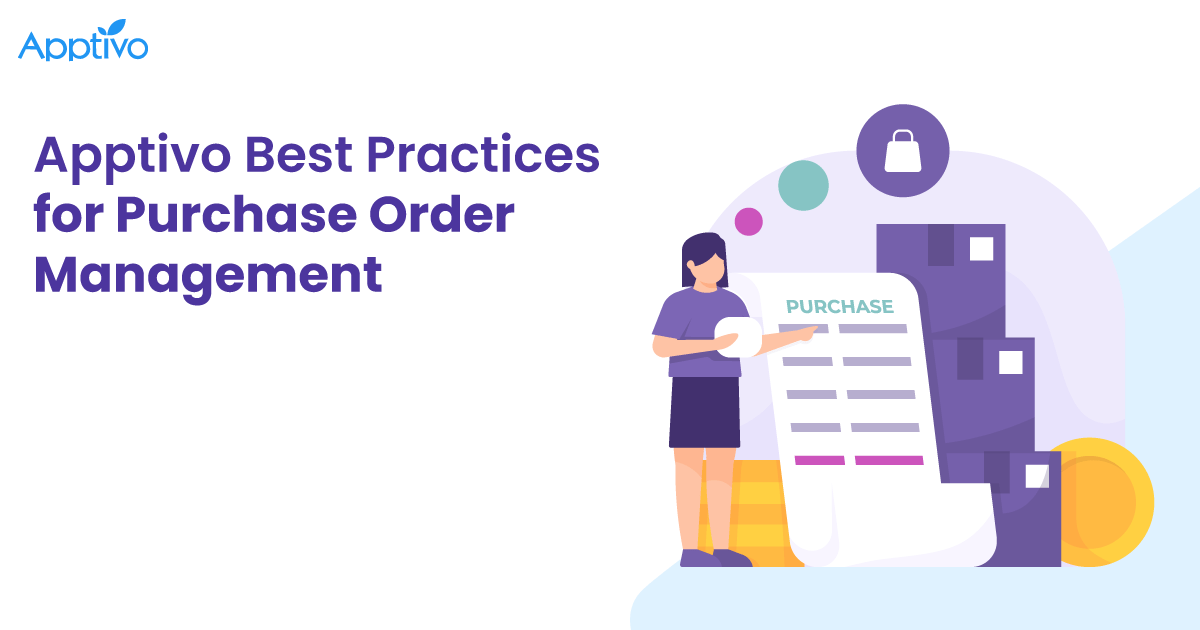 Apptivo

Apptivo Best Practices for Purchase Order Management

PURCHASE